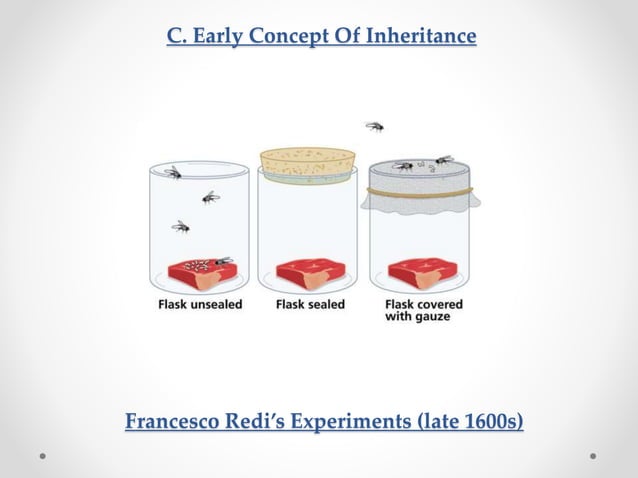 C. Early Concept Of Inheritance

Flask unsealed

Flask sealed

Flask covered with gauze

Francesco Redi's Experiments (late 1600s)